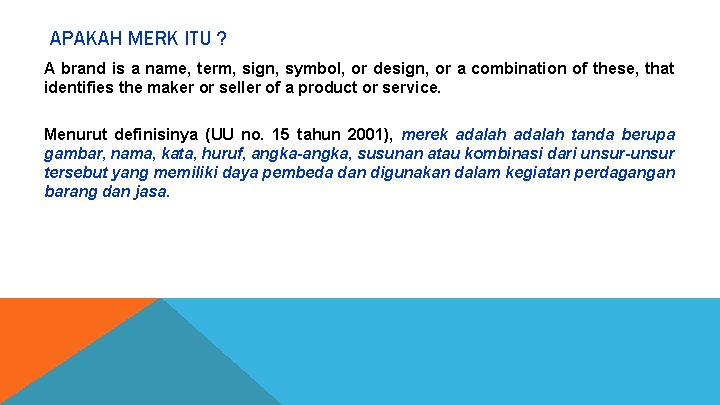 APAKAH MERK ITU ?

A brand is a name, term, sign, symbol, or design, or a combination of these, that identifies the maker or seller of a product or service.

Menurut definisinya (UU no. 15 tahun 2001), merek adalah adalah tanda berupa gambar, nama, kata, huruf, angka-angka, susunan atau kombinasi dari unsur-unsur tersebut yang memiliki daya pembeda dan digunakan dalam kegiatan perdagangan barang dan jasa.